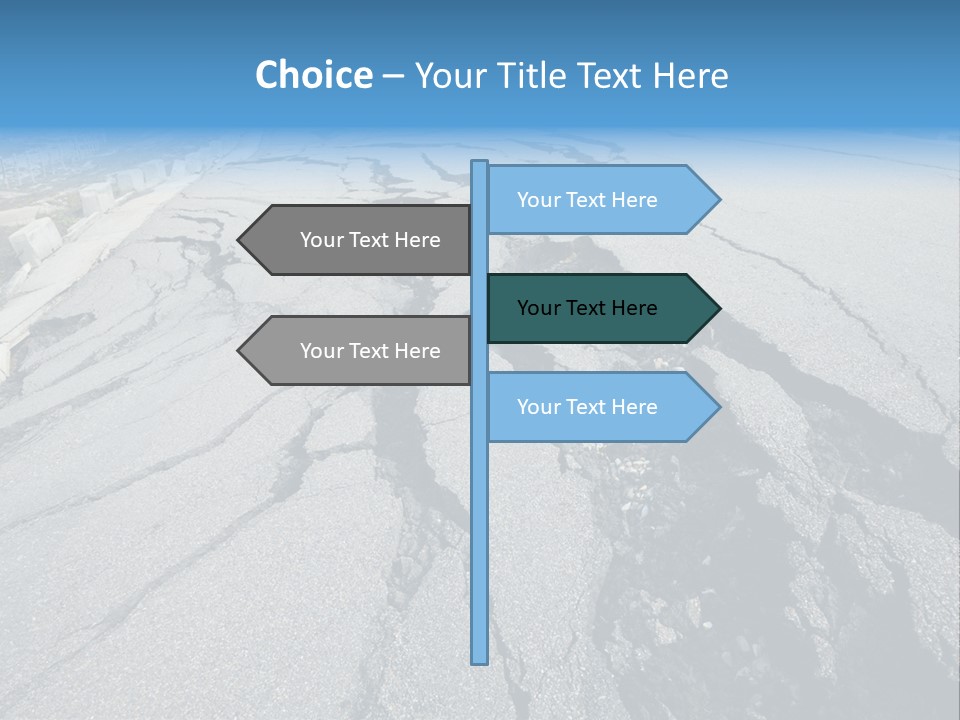 Choice – Your Title Text Here

Your Text Here

Your Text Here

Your Text Here

Your Text Here

Your Text Here